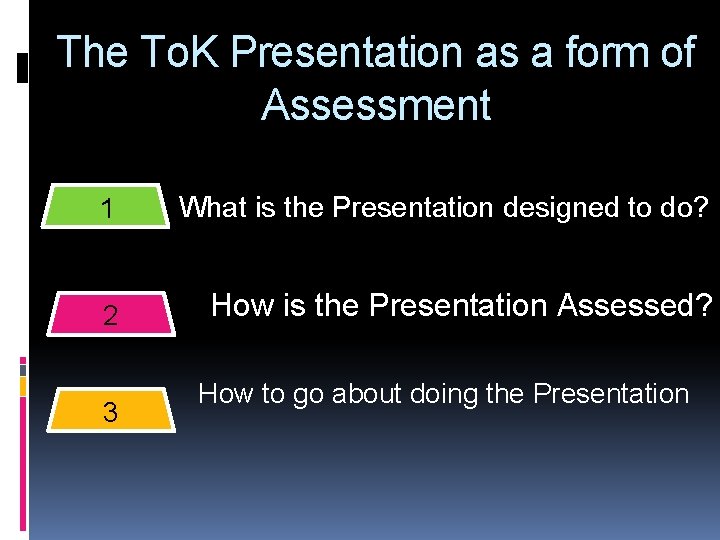 The ToK Presentation as a form of Assessment

1 What is the Presentation designed to do?

2 How is the Presentation Assessed?

3 How to go about doing the Presentation